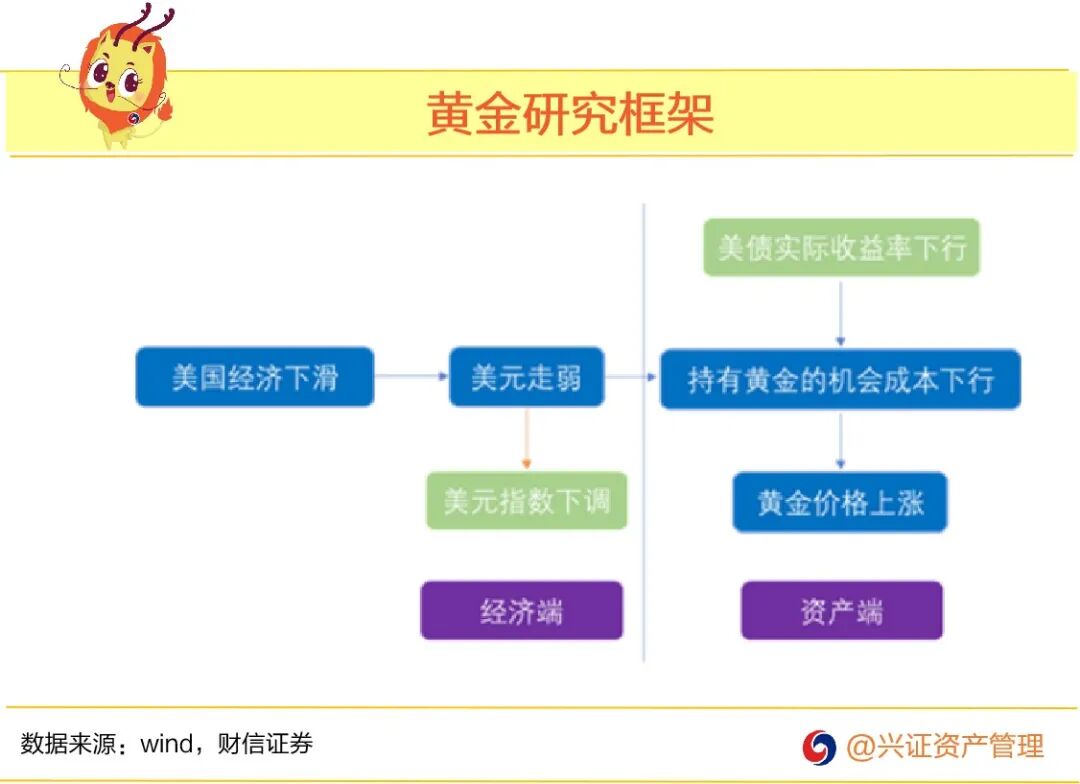 黄金研究框架

美债实际收益率下行

美国经济下滑

美元走弱

持有黄金的机会成本下行

美元指数下调

黄金价格上涨

经济端

资产端

数据来源：wind，财信证券

@兴证资产管理